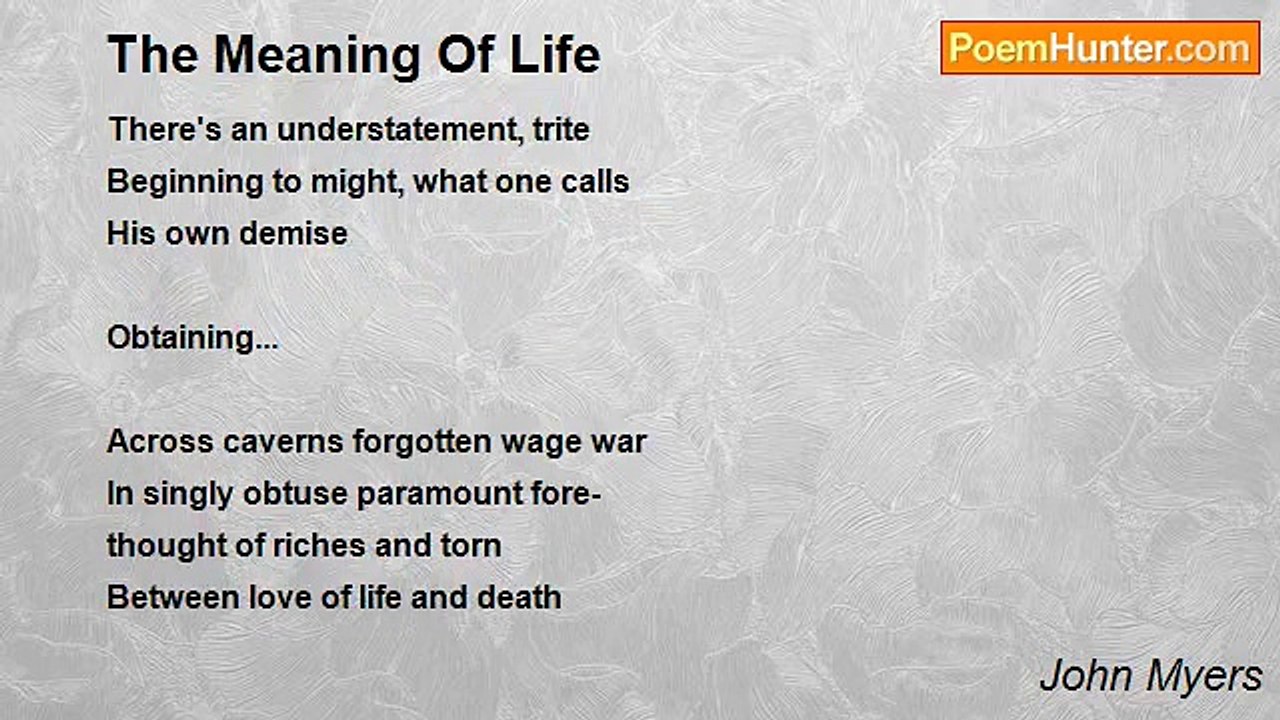 The Meaning Of Life

PoemHunter.com

There's an understatement, trite
Beginning to might, what one calls
His own demise

Obtaining...

Across caverns forgotten wage war
In singly obtuse paramount fore-
thought of riches and torn
Between love of life and death

John Myers